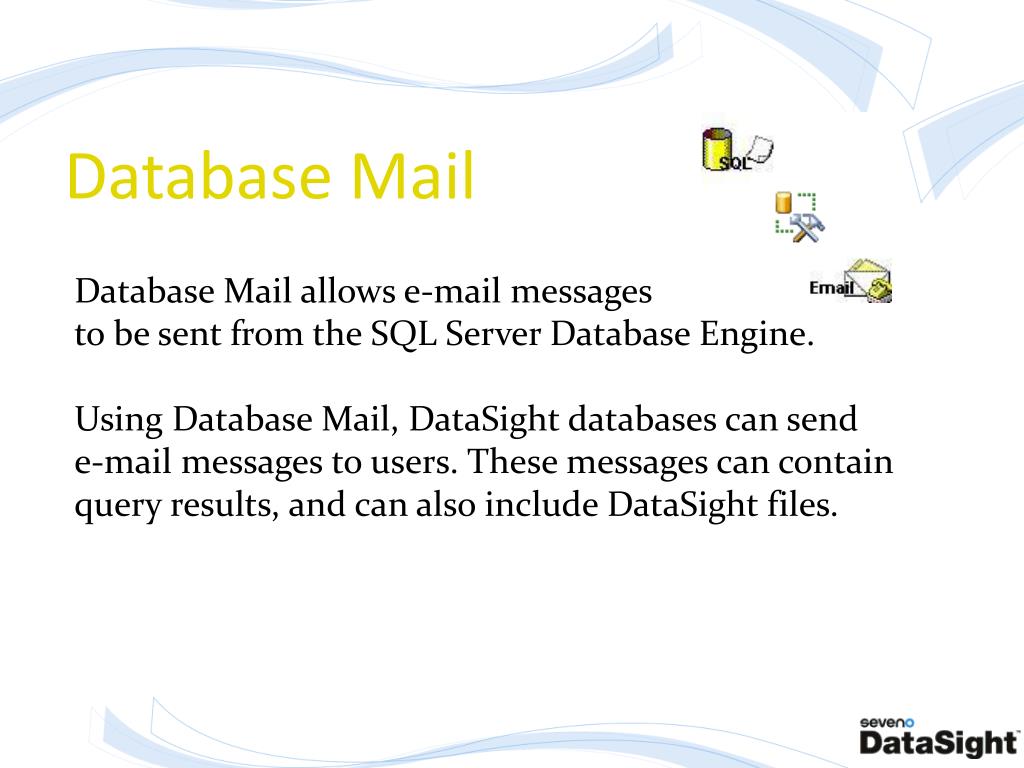 Database Mail

SQL

Email

Database Mail allows e-mail messages to be sent from the SQL Server Database Engine.

Using Database Mail, DataSight databases can send e-mail messages to users. These messages can contain query results, and can also include DataSight files.

seveno DataSight